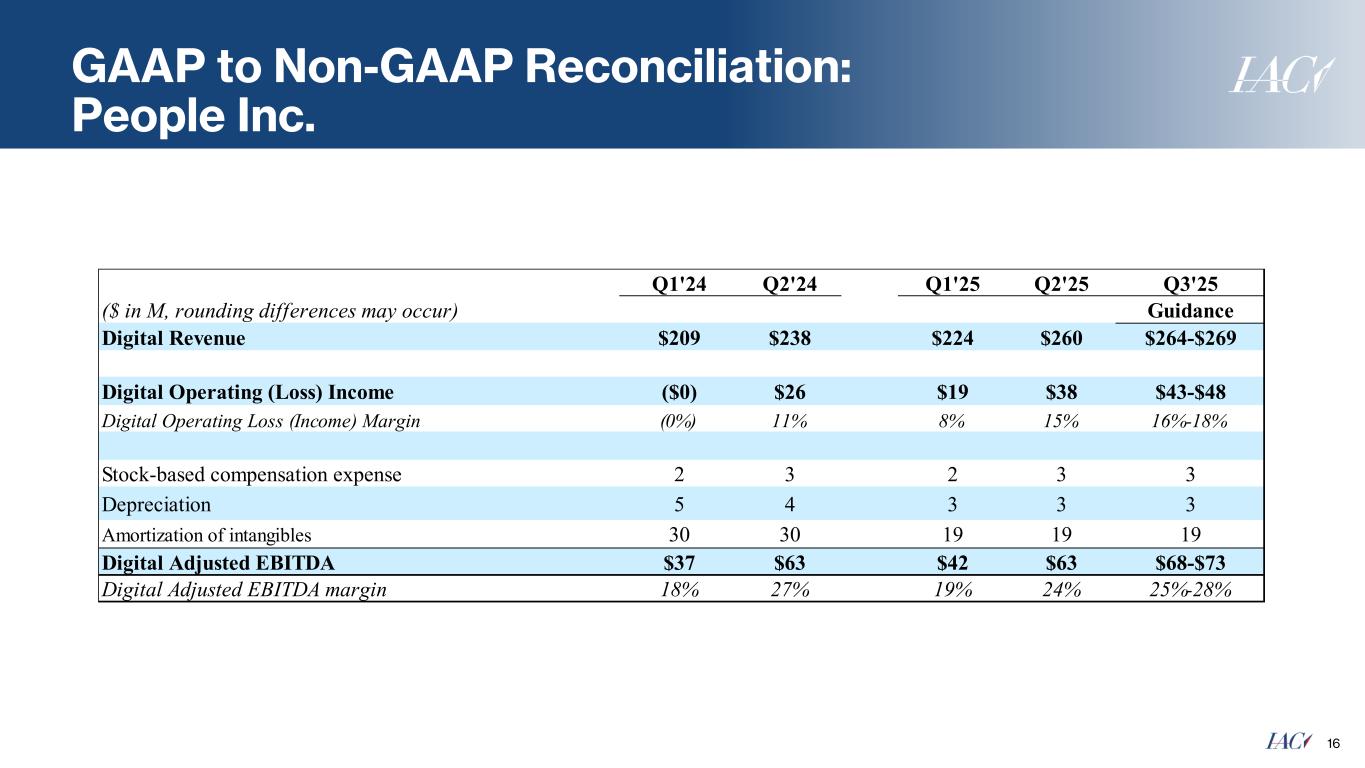 GAAP to Non-GAAP Reconciliation: People Inc.

IAC

| | Q1'24 | Q2'24 | Q1'25 | Q2'25 | Q3'25 |
|---|---|---|---|---|---|
| ($ in M, rounding differences may occur) | | | | | Guidance |
| Digital Revenue | $209 | $238 | $224 | $260 | $264-$269 |
| | | | | | |
| Digital Operating (Loss) Income | ($0) | $26 | $19 | $38 | $43-$48 |
| Digital Operating Loss (Income) Margin | (0%) | 11% | 8% | 15% | 16%-18% |
| | | | | | |
| Stock-based compensation expense | 2 | 3 | 2 | 3 | 3 |
| Depreciation | 5 | 4 | 3 | 3 | 3 |
| Amortization of intangibles | 30 | 30 | 19 | 19 | 19 |
| Digital Adjusted EBITDA | $37 | $63 | $42 | $63 | $68-$73 |
| Digital Adjusted EBITDA margin | 18% | 27% | 19% | 24% | 25%-28% |

IAC 16